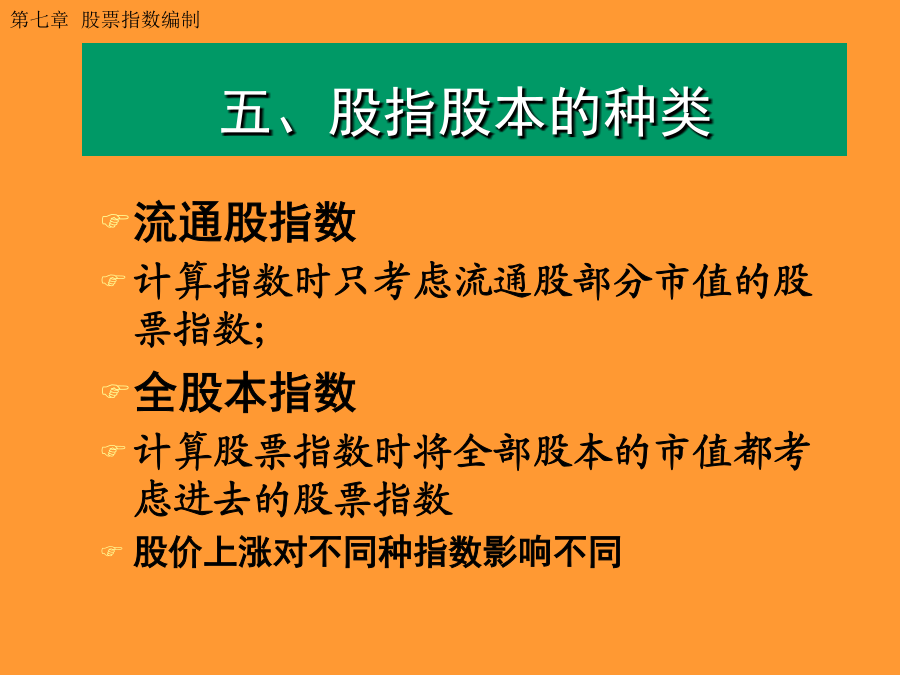 第七章 股票指数编制

五、股指股本的种类

流通股指数

计算指数时只考虑流通股部分市值的股票指数;

全股本指数

计算股票指数时将全部股本的市值都考虑进去的股票指数

股价上涨对不同种指数影响不同